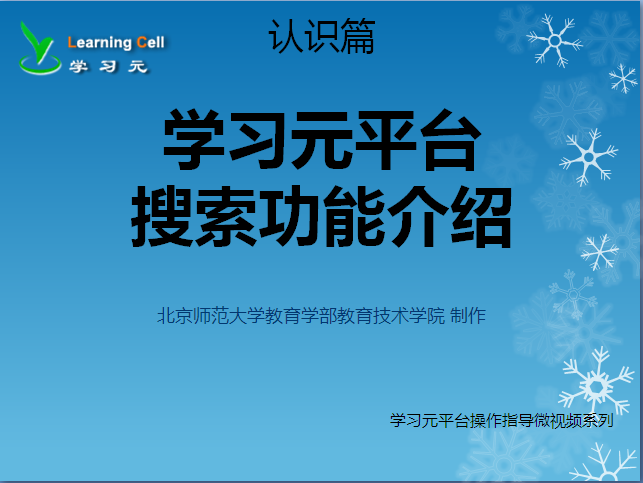 Learning Cell
学习元

认识篇

学习元平台
搜索功能介绍

北京师范大学教育学部教育技术学院 制作

学习元平台操作指导微视频系列